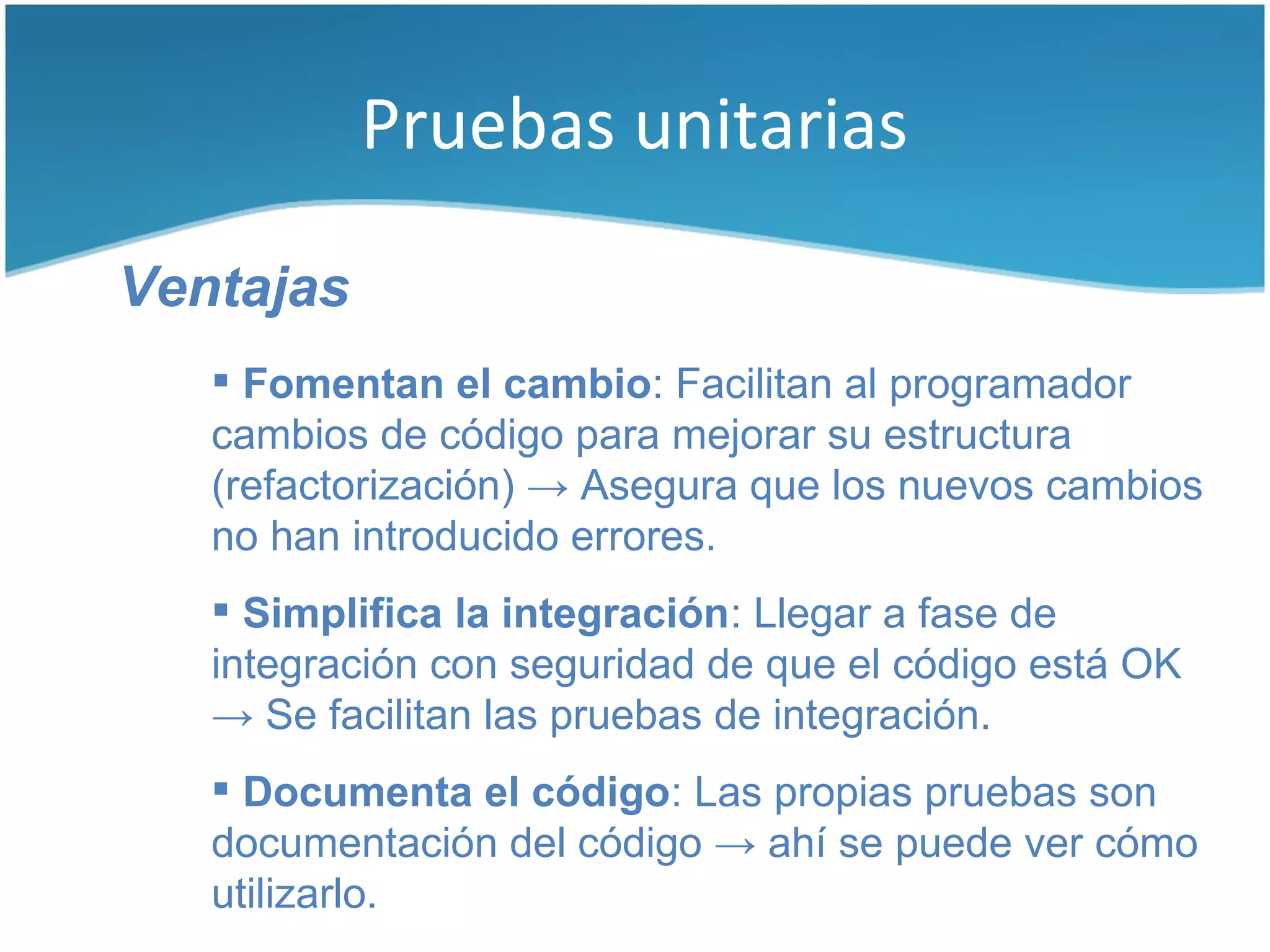 Pruebas unitarias

Ventajas

▪ Fomentan el cambio: Facilitan al programador cambios de código para mejorar su estructura (refactorización) → Asegura que los nuevos cambios no han introducido errores.

▪ Simplifica la integración: Llegar a fase de integración con seguridad de que el código está OK → Se facilitan las pruebas de integración.

▪ Documenta el código: Las propias pruebas son documentación del código → ahí se puede ver cómo utilizarlo.